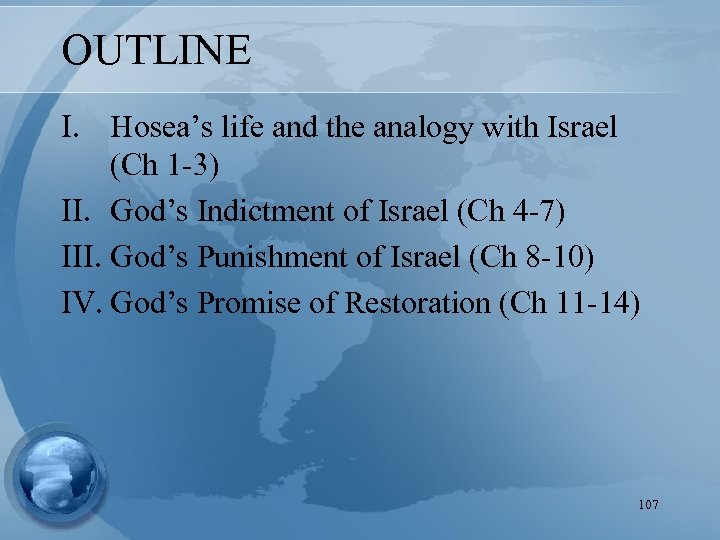 OUTLINE

I. Hosea’s life and the analogy with Israel (Ch 1-3)

II. God’s Indictment of Israel (Ch 4-7)

III. God’s Punishment of Israel (Ch 8-10)

IV. God’s Promise of Restoration (Ch 11-14)

107